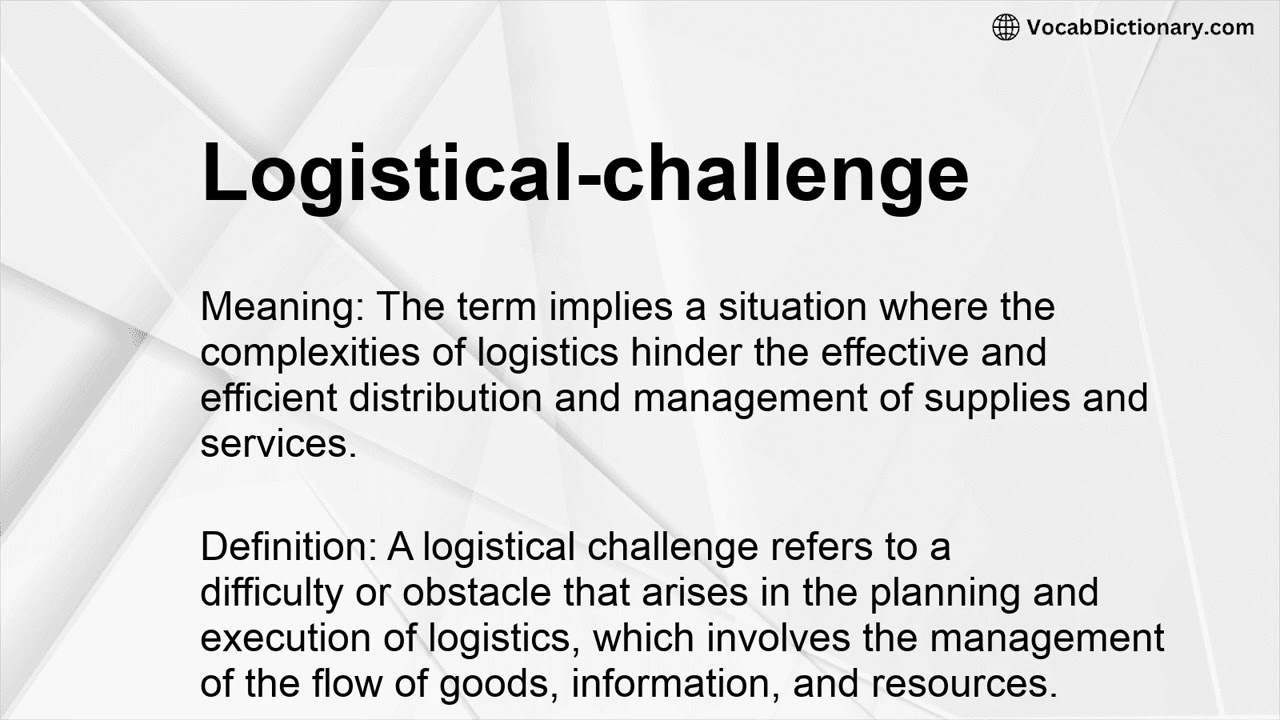 VocabDictionary.com

Logistical-challenge

Meaning: The term implies a situation where the complexities of logistics hinder the effective and efficient distribution and management of supplies and services.

Definition: A logistical challenge refers to a difficulty or obstacle that arises in the planning and execution of logistics, which involves the management of the flow of goods, information, and resources.